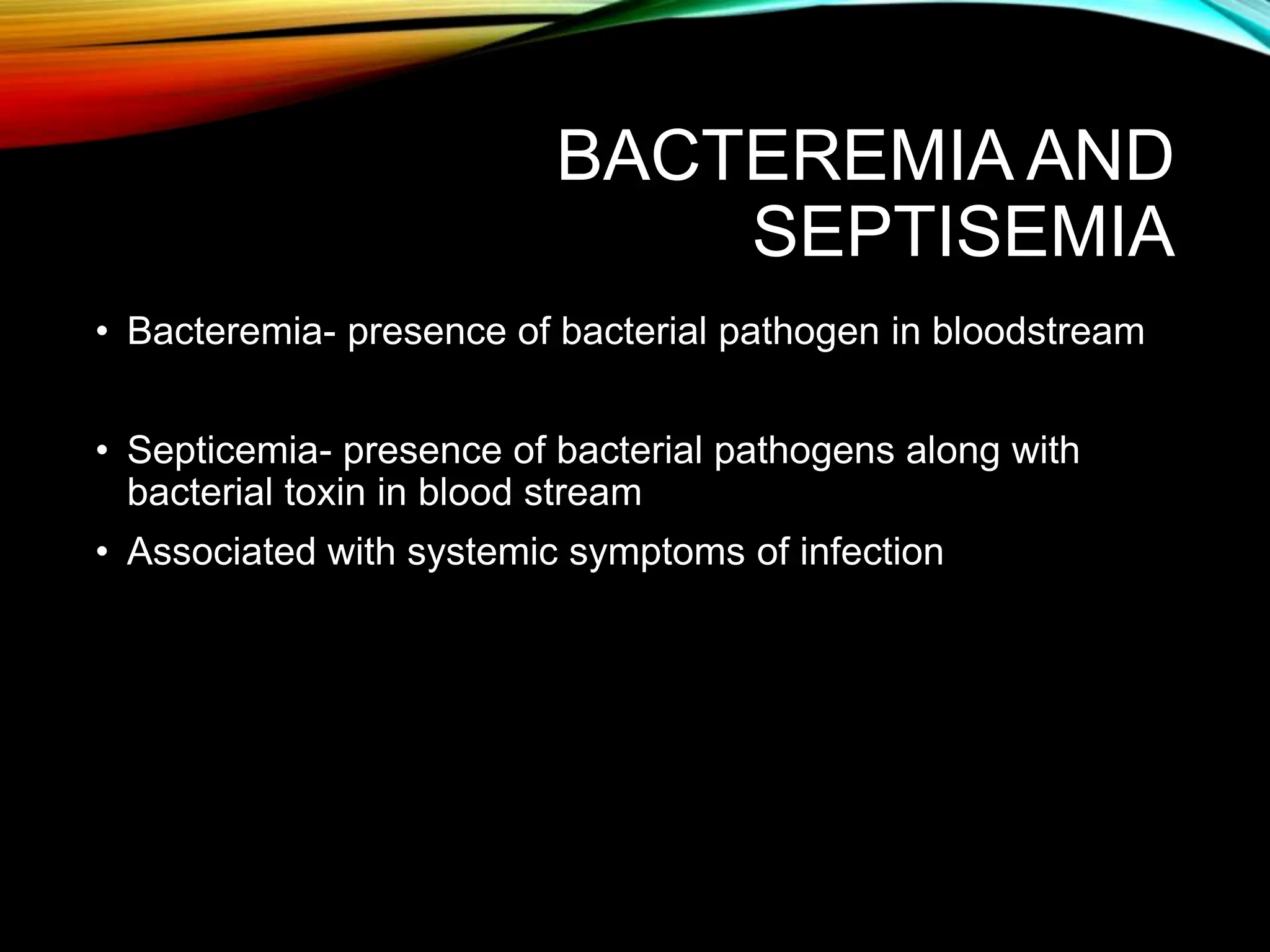 BACTEREMIA AND SEPTISEMIA

• Bacteremia- presence of bacterial pathogen in bloodstream

• Septicemia- presence of bacterial pathogens along with bacterial toxin in blood stream

• Associated with systemic symptoms of infection